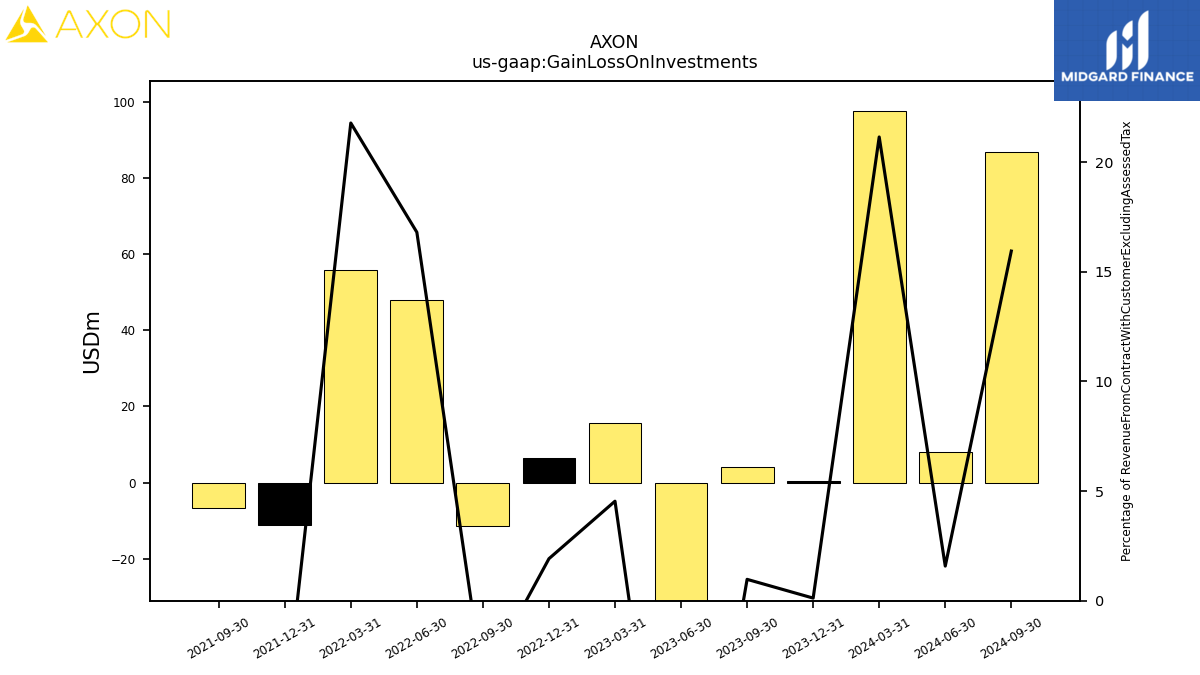 AXON

MIDGARD FINANCE

AXON
us-gaap:GainLossOnInvestments

USDm

100
80
60
40
20
0
−20

Percentage of RevenueFromContractWithCustomerExcludingAssessedTax

20
15
10
5
0

2021-09-30
2021-12-31
2022-03-31
2022-06-30
2022-09-30
2022-12-31
2023-03-31
2023-06-30
2023-09-30
2023-12-31
2024-03-31
2024-06-30
2024-09-30